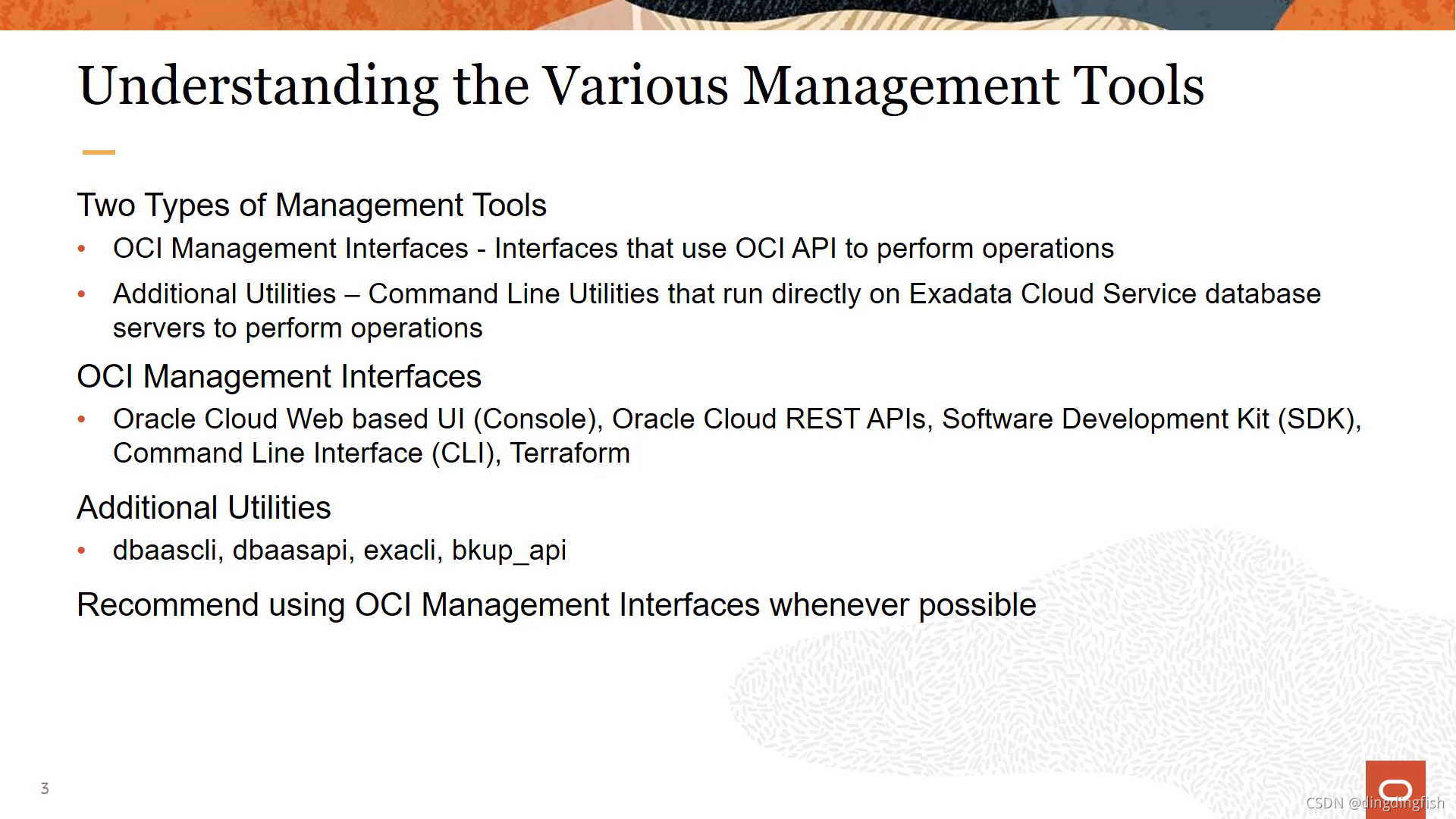 Understanding the Various Management Tools

Two Types of Management Tools

• OCI Management Interfaces - Interfaces that use OCI API to perform operations

• Additional Utilities – Command Line Utilities that run directly on Exadata Cloud Service database servers to perform operations

OCI Management Interfaces

• Oracle Cloud Web based UI (Console), Oracle Cloud REST APIs, Software Development Kit (SDK), Command Line Interface (CLI), Terraform

Additional Utilities

• dbaascli, dbaasapi, exacli, bkup_api

Recommend using OCI Management Interfaces whenever possible

3

CSDN @dingdingfish